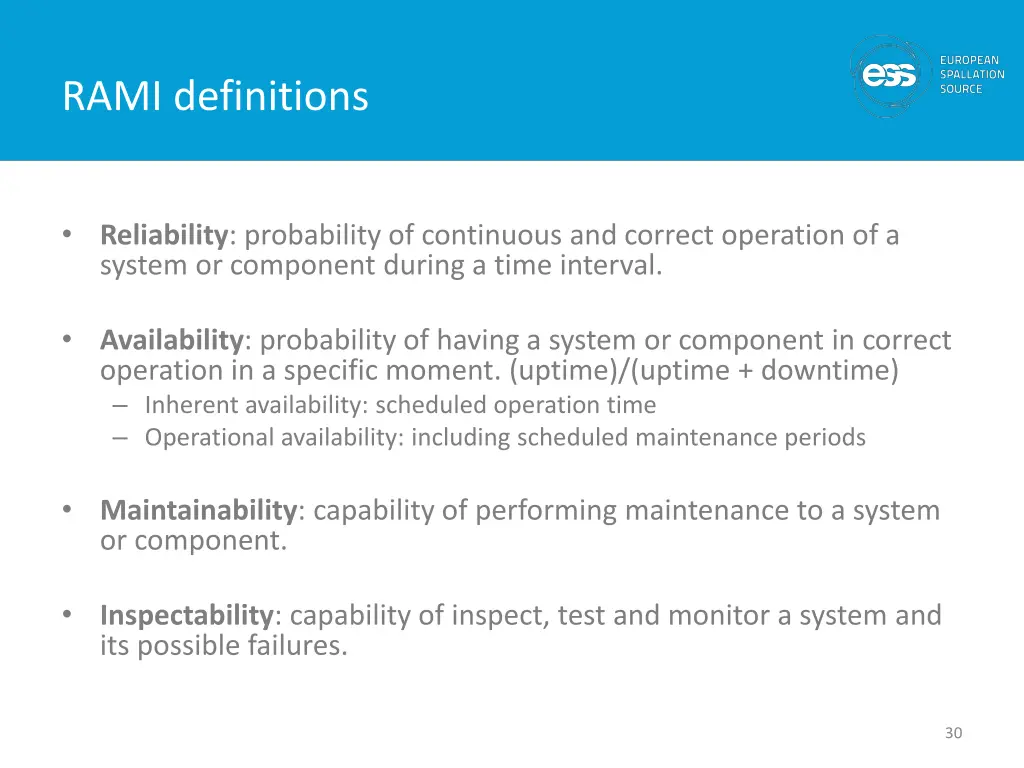 RAMI definitions

ess EUROPEAN SPALLATION SOURCE

• Reliability: probability of continuous and correct operation of a system or component during a time interval.

• Availability: probability of having a system or component in correct operation in a specific moment. (uptime)/(uptime + downtime)
– Inherent availability: scheduled operation time
– Operational availability: including scheduled maintenance periods

• Maintainability: capability of performing maintenance to a system or component.

• Inspectability: capability of inspect, test and monitor a system and its possible failures.

30